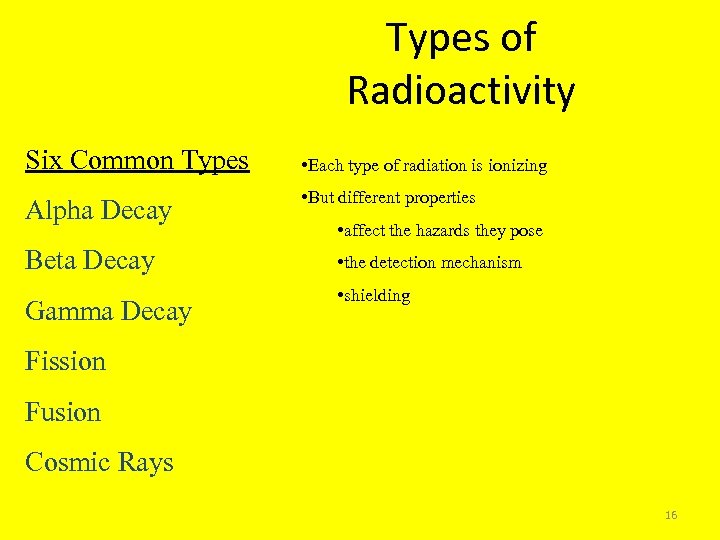 Types of Radioactivity

Six Common Types

Alpha Decay

Beta Decay

Gamma Decay

Fission

Fusion

Cosmic Rays

•Each type of radiation is ionizing

•But different properties

•affect the hazards they pose

•the detection mechanism

•shielding

16